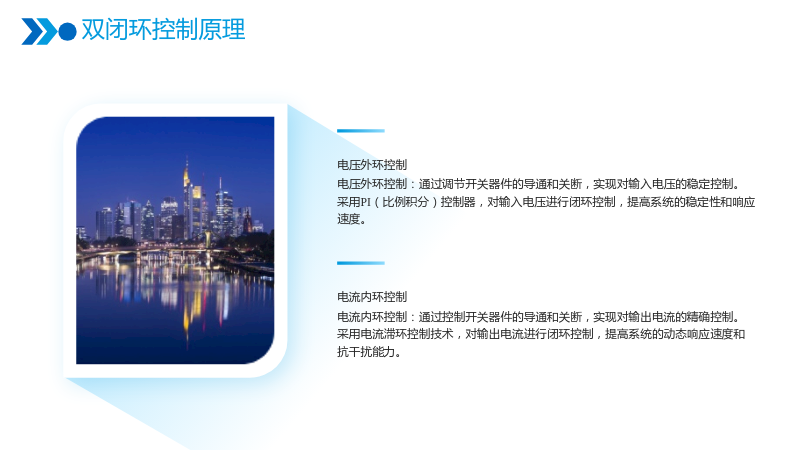 双闭环控制原理

电压外环控制

电压外环控制：通过调节开关器件的导通和关断，实现对输入电压的稳定控制。采用PI（比例积分）控制器，对输入电压进行闭环控制，提高系统的稳定性和响应速度。

电流内环控制

电流内环控制：通过控制开关器件的导通和关断，实现对输出电流的精确控制。采用电流滞环控制技术，对输出电流进行闭环控制，提高系统的动态响应速度和抗干扰能力。